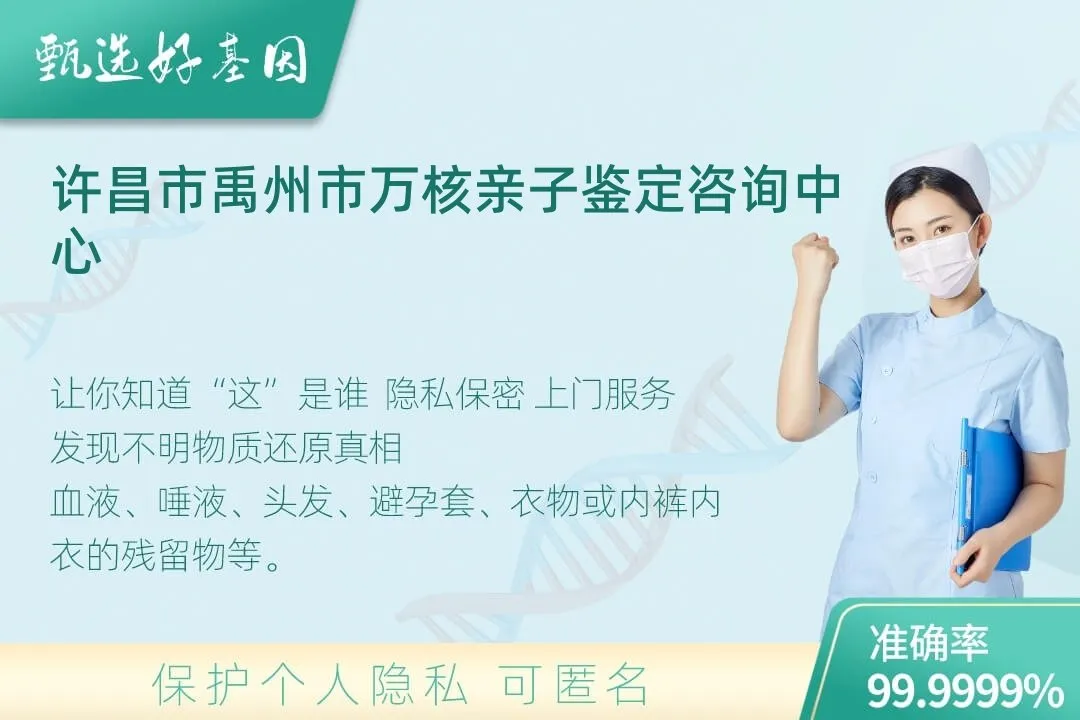 甄选好基因

许昌市禹州市万核亲子鉴定咨询中心

让你知道“这”是谁 隐私保密 上门服务
发现不明物质还原真相
血液、唾液、头发、避孕套、衣物或内裤内衣的残留物等。

保护个人隐私 可匿名

准确率
99.9999%